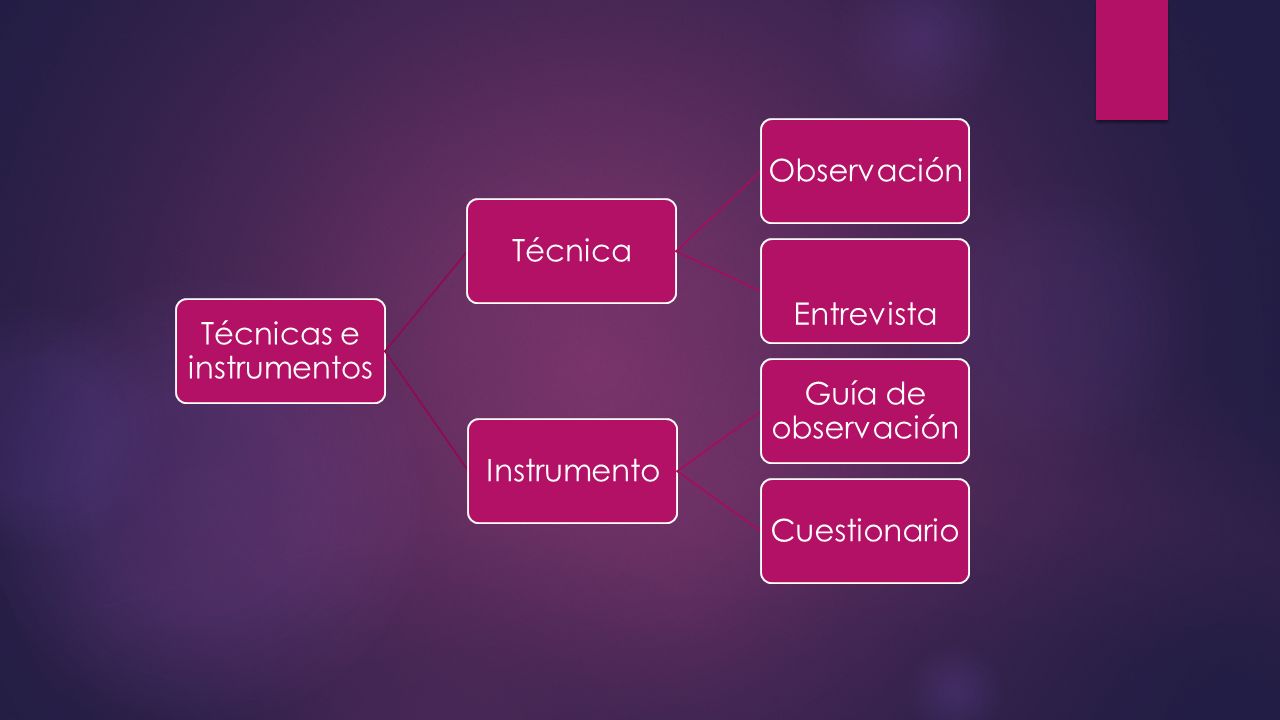 Técnicas e instrumentos

Técnica

Observación

Entrevista

Instrumento

Guía de observación

Cuestionario